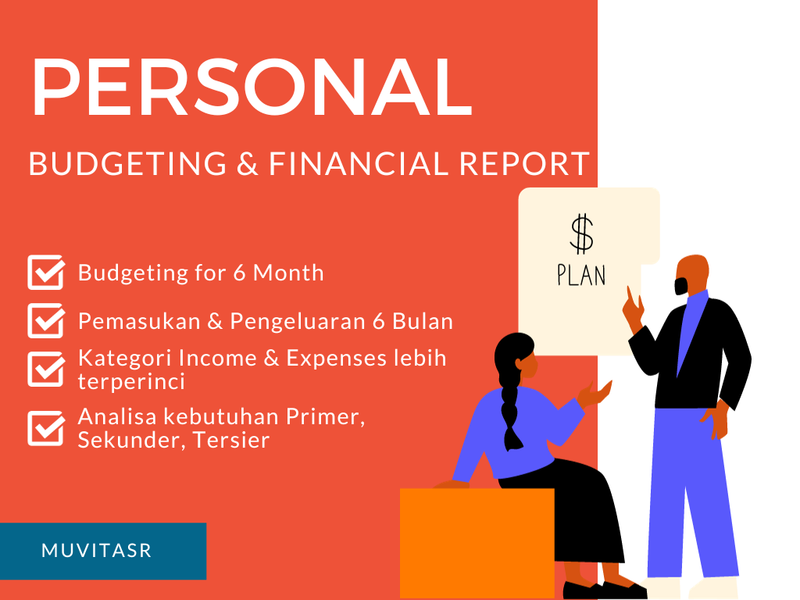 PERSONAL

BUDGETING & FINANCIAL REPORT

Budgeting for 6 Month

Pemasukan & Pengeluaran 6 Bulan

Kategori Income & Expenses lebih terperinci

Analisa kebutuhan Primer, Sekunder, Tersier

$

PLAN

MUVITASR